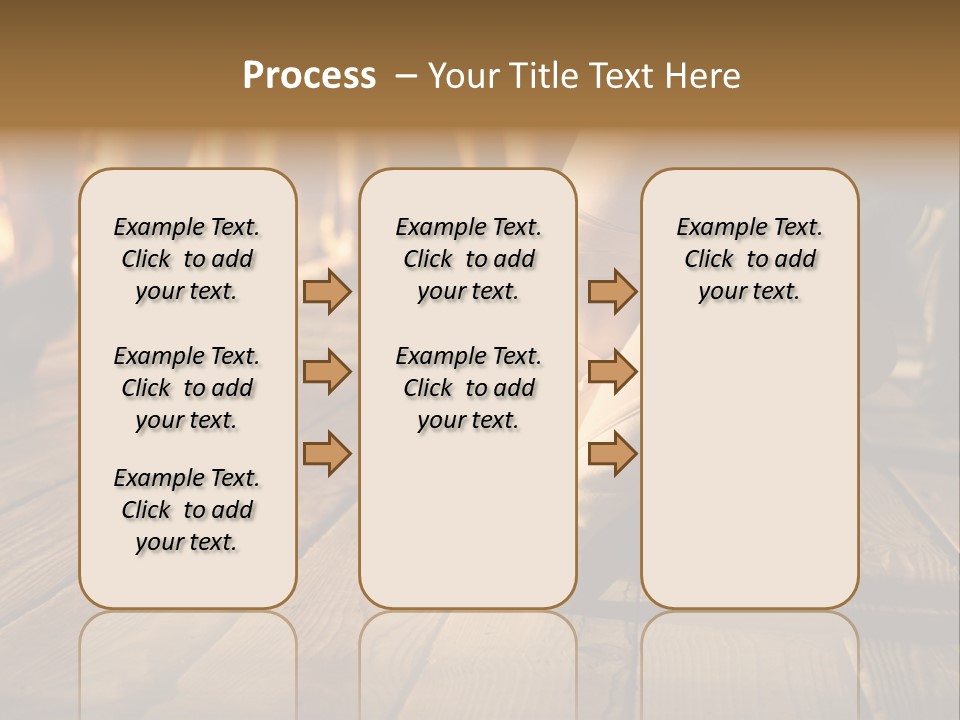 Process – Your Title Text Here

Example Text. Click to add your text.

Example Text. Click to add your text.

Example Text. Click to add your text.

Example Text. Click to add your text.

Example Text. Click to add your text.

Example Text. Click to add your text.